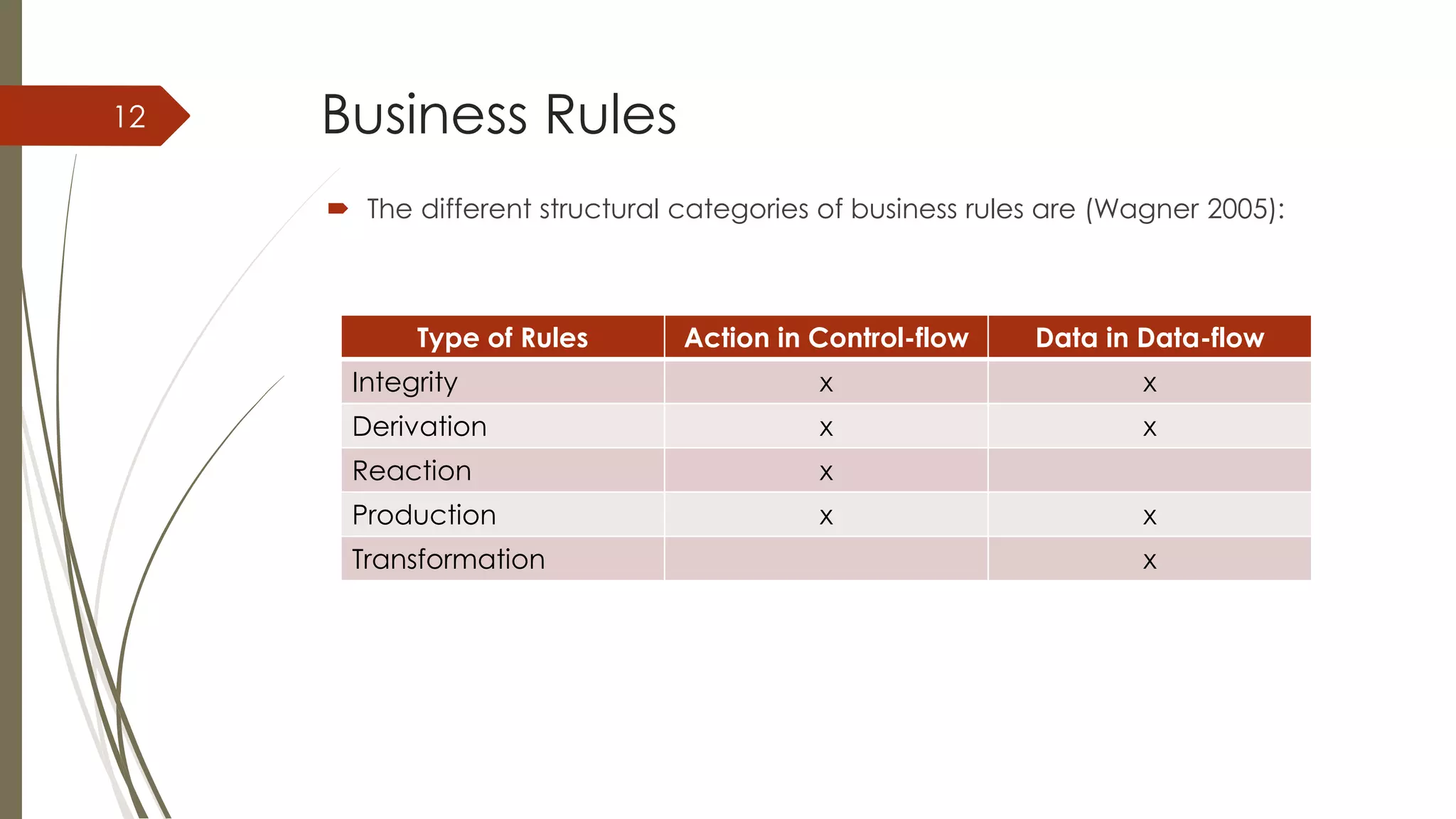 12

Business Rules

The different structural categories of business rules are (Wagner 2005):

| Type of Rules | Action in Control-flow | Data in Data-flow |
|---|---|---|
| Integrity | x | x |
| Derivation | x | x |
| Reaction | x | |
| Production | x | x |
| Transformation | | x |